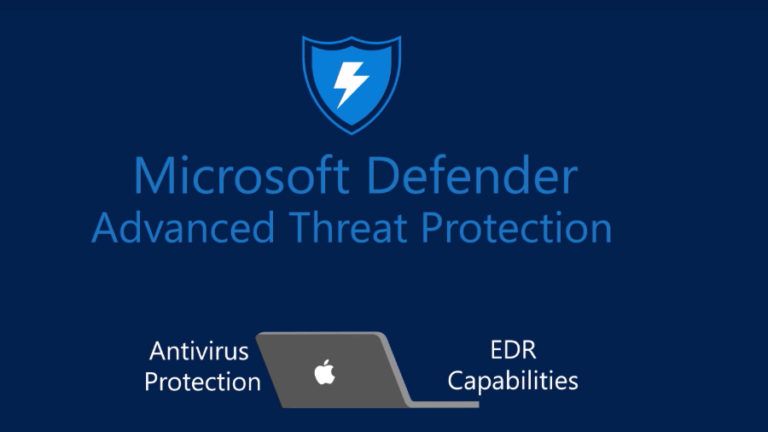 Microsoft Defender
Advanced Threat Protection

Antivirus Protection

EDR Capabilities